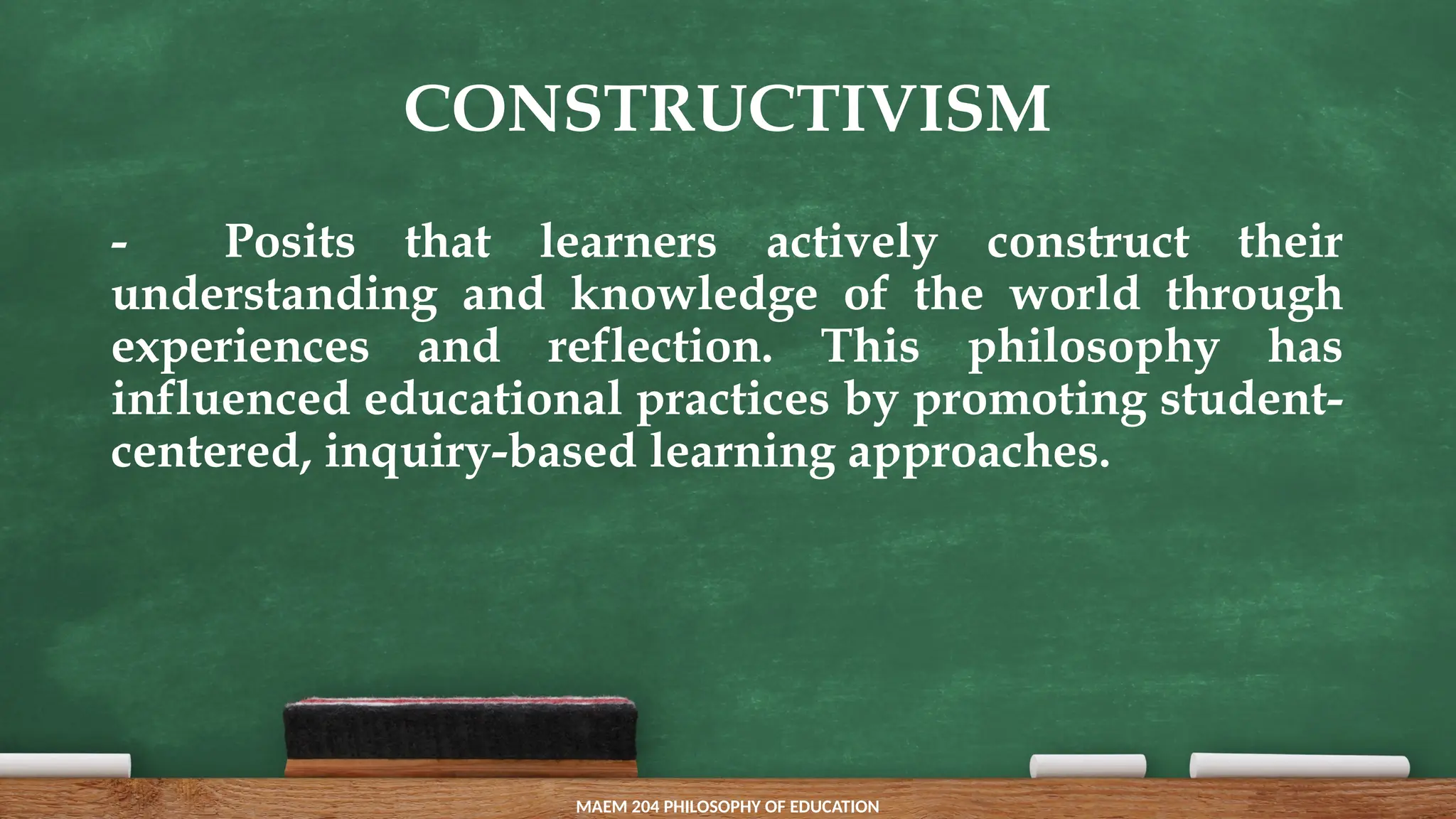 CONSTRUCTIVISM

- Posits that learners actively construct their understanding and knowledge of the world through experiences and reflection. This philosophy has influenced educational practices by promoting student-centered, inquiry-based learning approaches.

MAEM 204 PHILOSOPHY OF EDUCATION